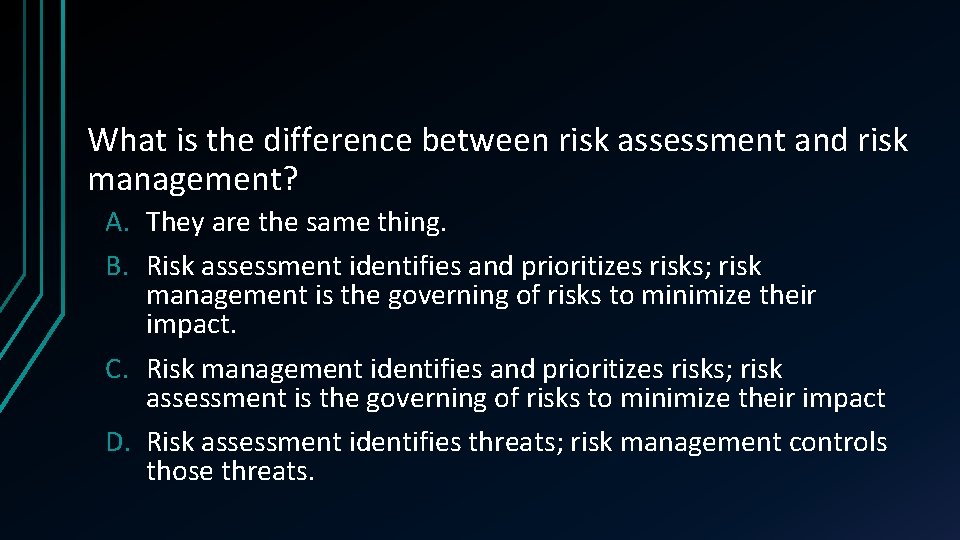 What is the difference between risk assessment and risk management?

A. They are the same thing.

B. Risk assessment identifies and prioritizes risks; risk management is the governing of risks to minimize their impact.

C. Risk management identifies and prioritizes risks; risk assessment is the governing of risks to minimize their impact

D. Risk assessment identifies threats; risk management controls those threats.